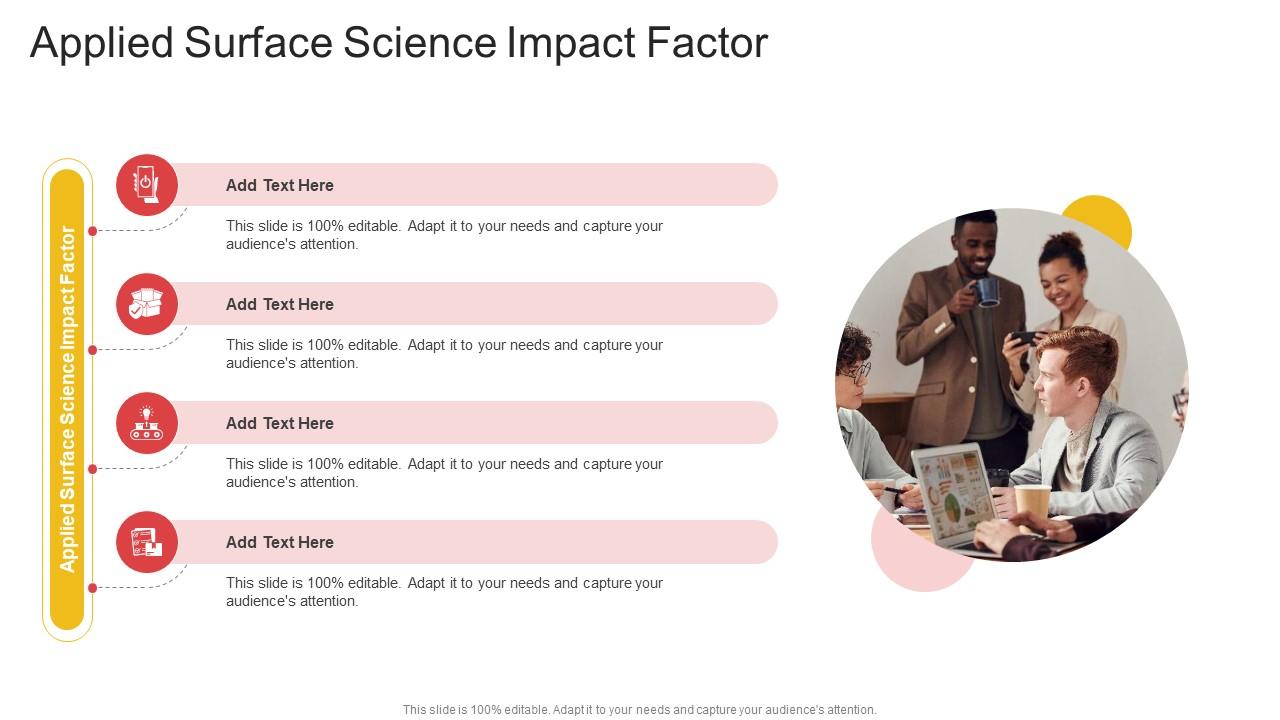 Applied Surface Science Impact Factor

Applied Surface Science Impact Factor

Add Text Here

This slide is 100% editable. Adapt it to your needs and capture your audience's attention.

Add Text Here

This slide is 100% editable. Adapt it to your needs and capture your audience's attention.

Add Text Here

This slide is 100% editable. Adapt it to your needs and capture your audience's attention.

Add Text Here

This slide is 100% editable. Adapt it to your needs and capture your audience's attention.

This slide is 100% editable. Adapt it to your needs and capture your audience's attention.